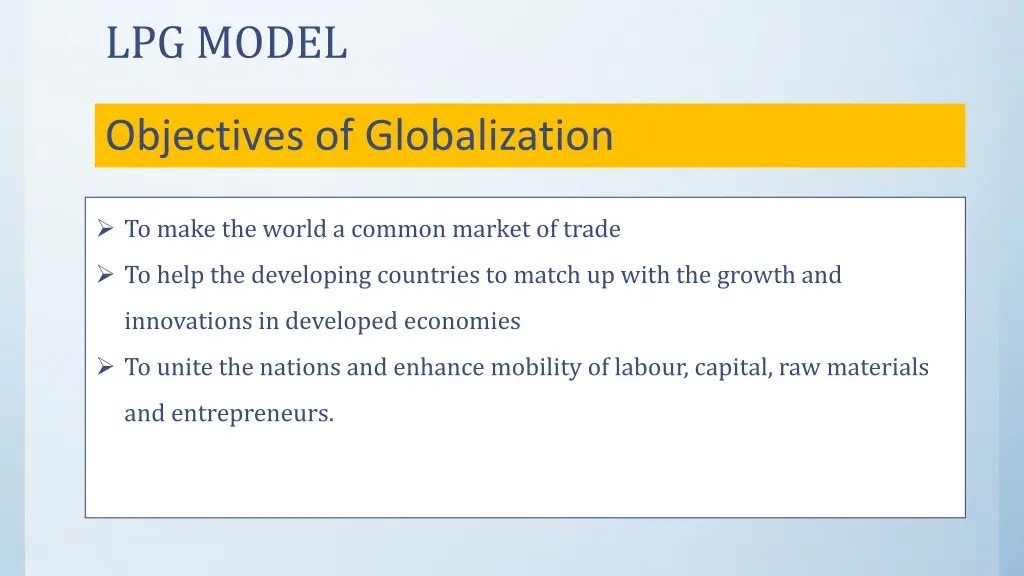 LPG MODEL

Objectives of Globalization

➢ To make the world a common market of trade
➢ To help the developing countries to match up with the growth and innovations in developed economies
➢ To unite the nations and enhance mobility of labour, capital, raw materials and entrepreneurs.